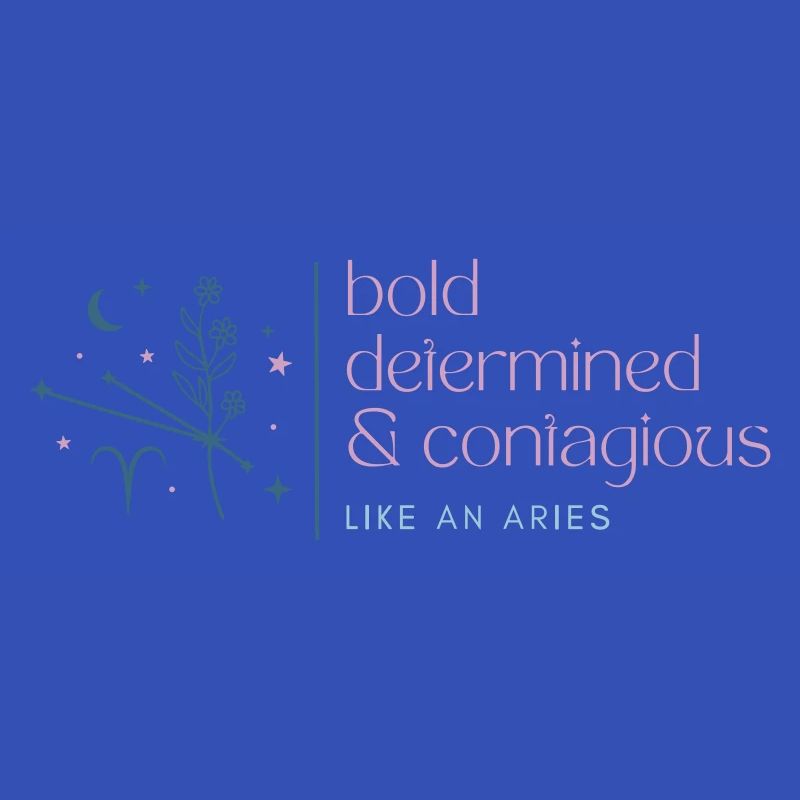 bold
determined
& contagious
LIKE AN ARIES